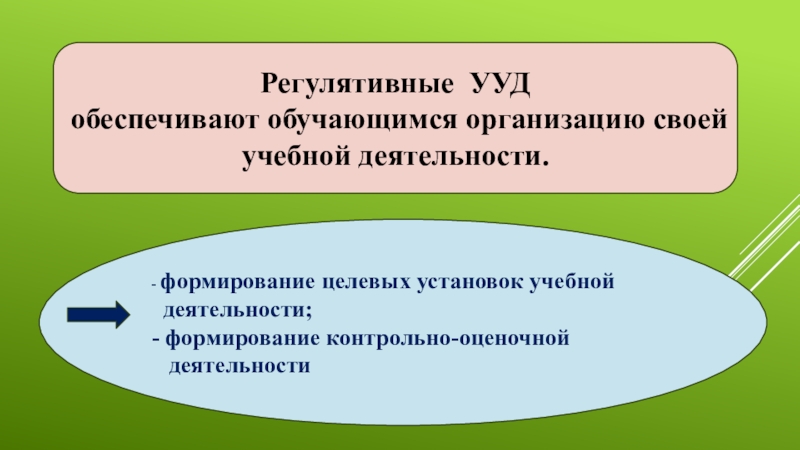 Регулятивные УУД
обеспечивают обучающимся организацию своей учебной деятельности.

- формирование целевых установок учебной деятельности;
- формирование контрольно-оценочной деятельности